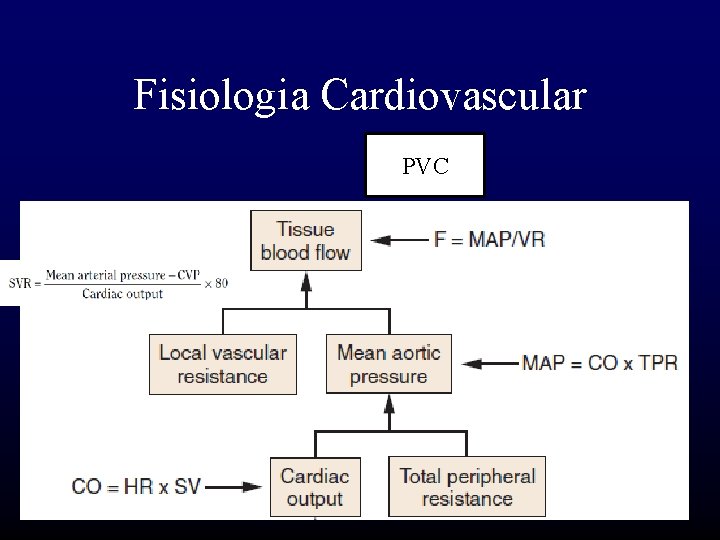 Fisiologia Cardiovascular

PVC

Tissue blood flow

F = MAP/VR

$SVR = \frac{\text{Mean arterial pressure} - \text{CVP}}{\text{Cardiac output}} \times 80$

Local vascular resistance

Mean aortic pressure

MAP = CO x TPR

CO = HR x SV

Cardiac output

Total peripheral resistance